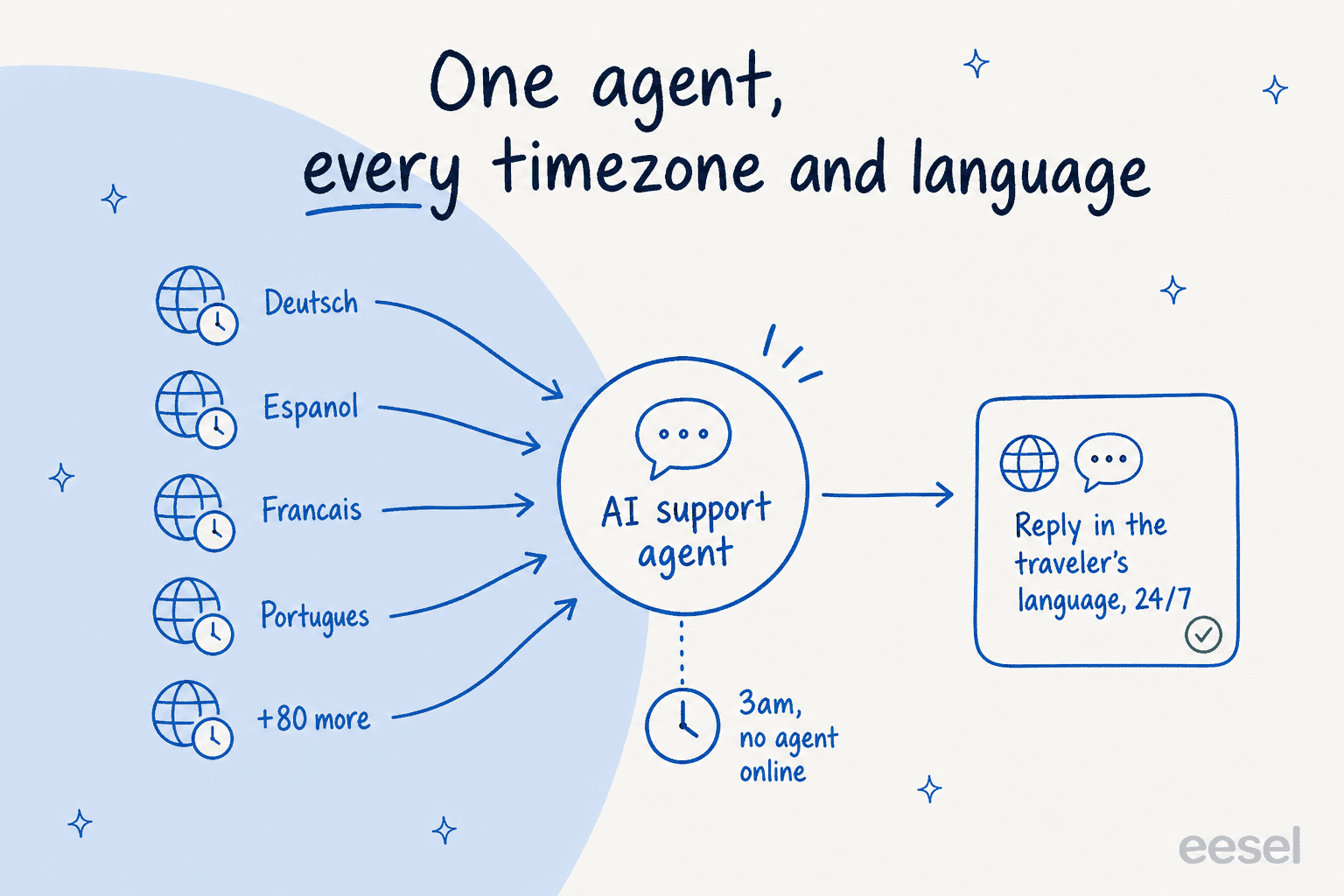 One agent,
every timezone and language

Deutsch

Espanol

Francais

Portugues

+80 more

AI support agent

3am, no agent online

Reply in the traveler's language, 24/7

eesel